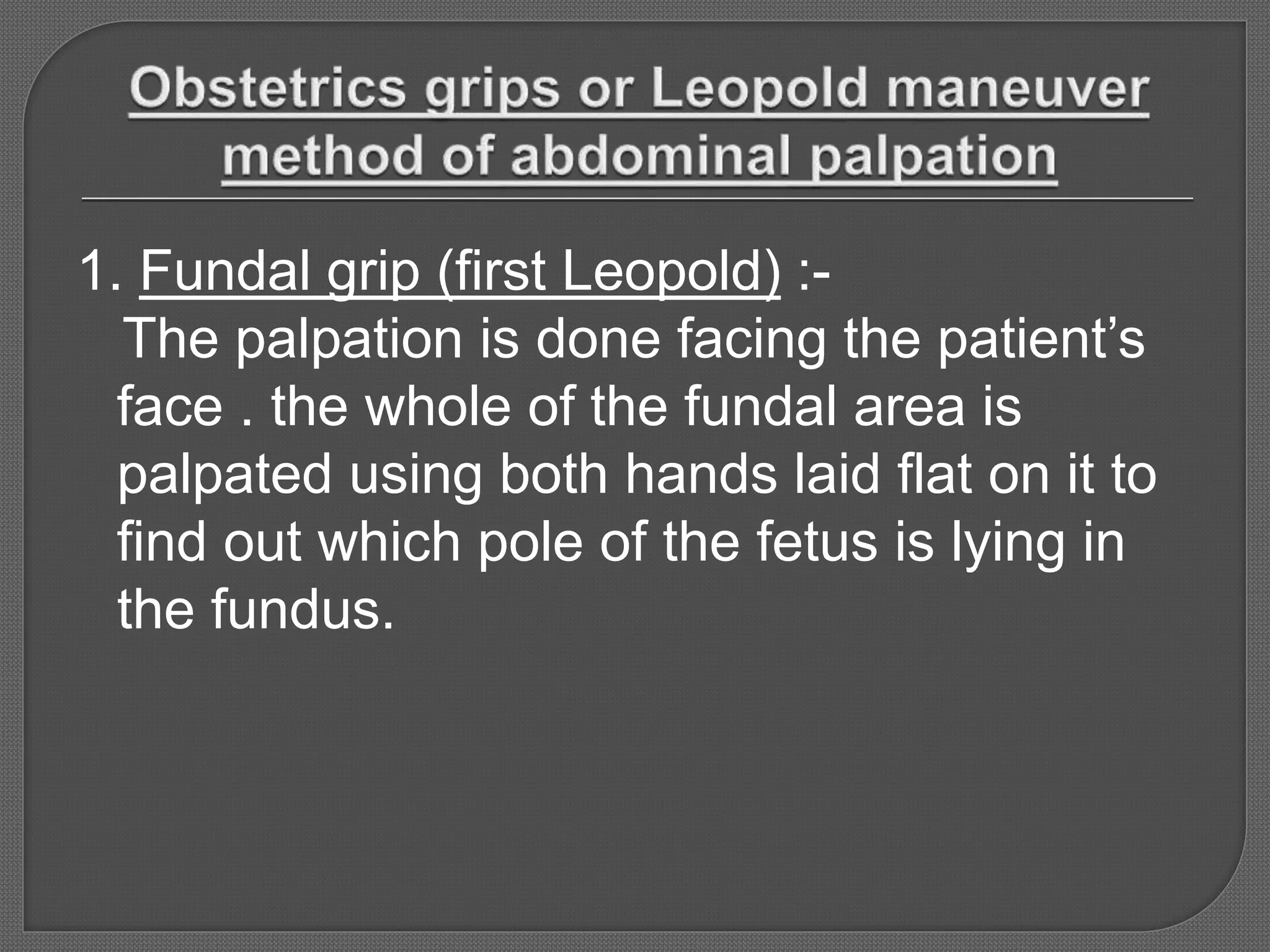 Obstetrics grips or Leopold maneuver method of abdominal palpation

1. Fundal grip (first Leopold) :-
The palpation is done facing the patient’s face . the whole of the fundal area is palpated using both hands laid flat on it to find out which pole of the fetus is lying in the fundus.